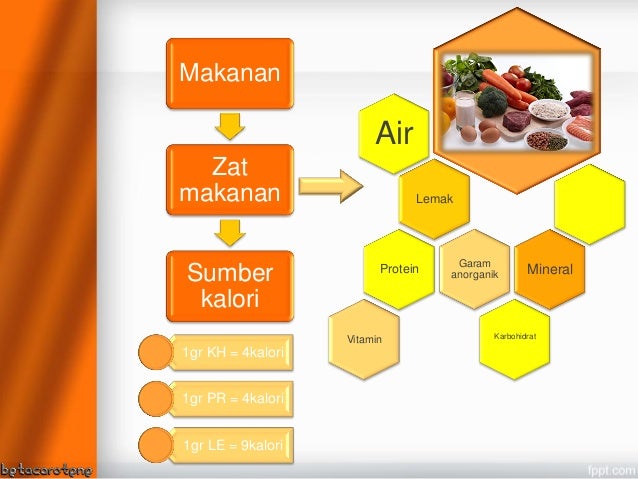 Makanan

Zat makanan

Sumber kalori

1gr KH = 4kalori

1gr PR = 4kalori

1gr LE = 9kalori

Air

Lemak

Protein

Garam anorganik

Mineral

Vitamin

Karbohidrat

betacarotene

fppt.com